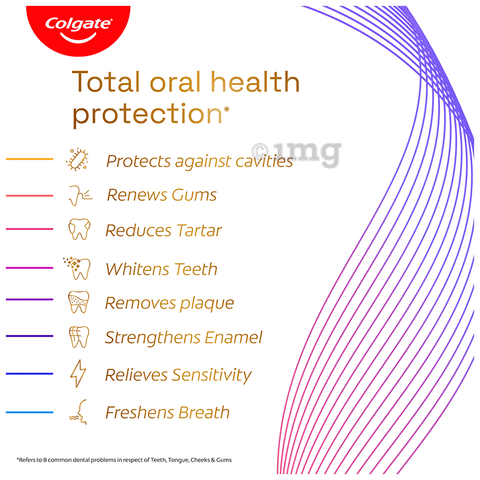 Colgate

Total oral health protection*

©1mg

Protects against cavities

Renews Gums

Reduces Tartar

Whitens Teeth

Removes plaque

Strengthens Enamel

Relieves Sensitivity

Freshens Breath

*Refers to 8 common dental problems in respect of Teeth, Tongue, Cheeks & Gums